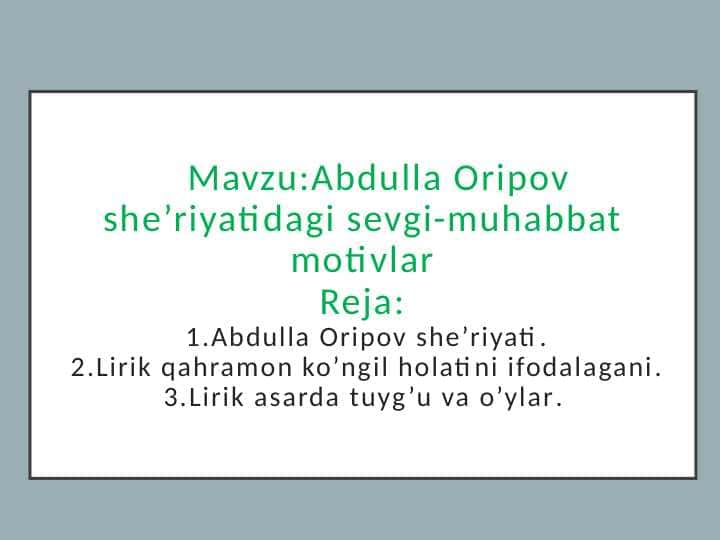 Mavzu:Abdulla Oripov she’riyatidagi sevgi-muhabbat motivlar
Reja:
1.Abdulla Oripov she’riyati.
2.Lirik qahramon ko’ngil holatini ifodalagani.
3.Lirik asarda tuyg’u va o’ylar.